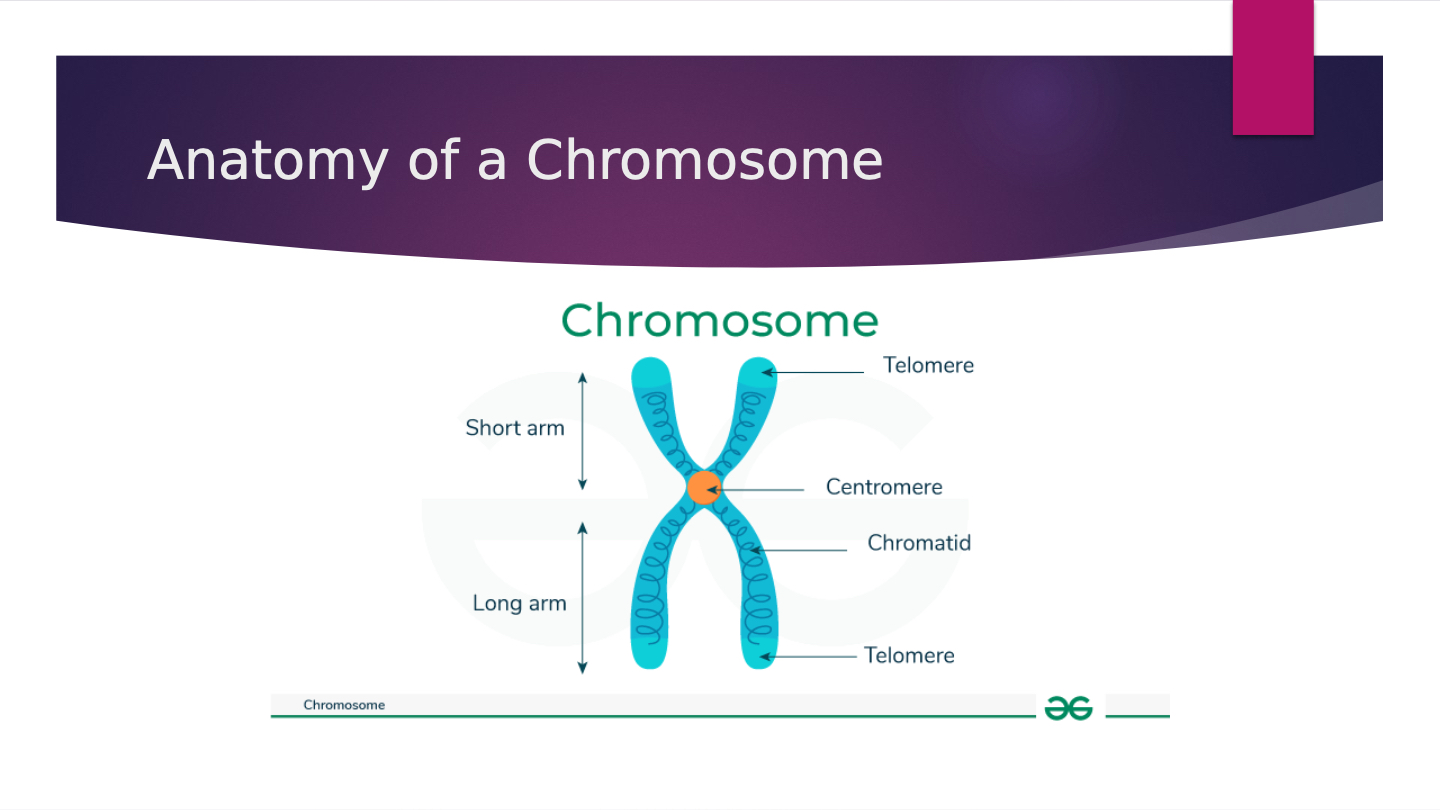 Anatomy of a Chromosome

Chromosome

Telomere

Short arm

Centromere

Chromatid

Long arm

Telomere

Chromosome